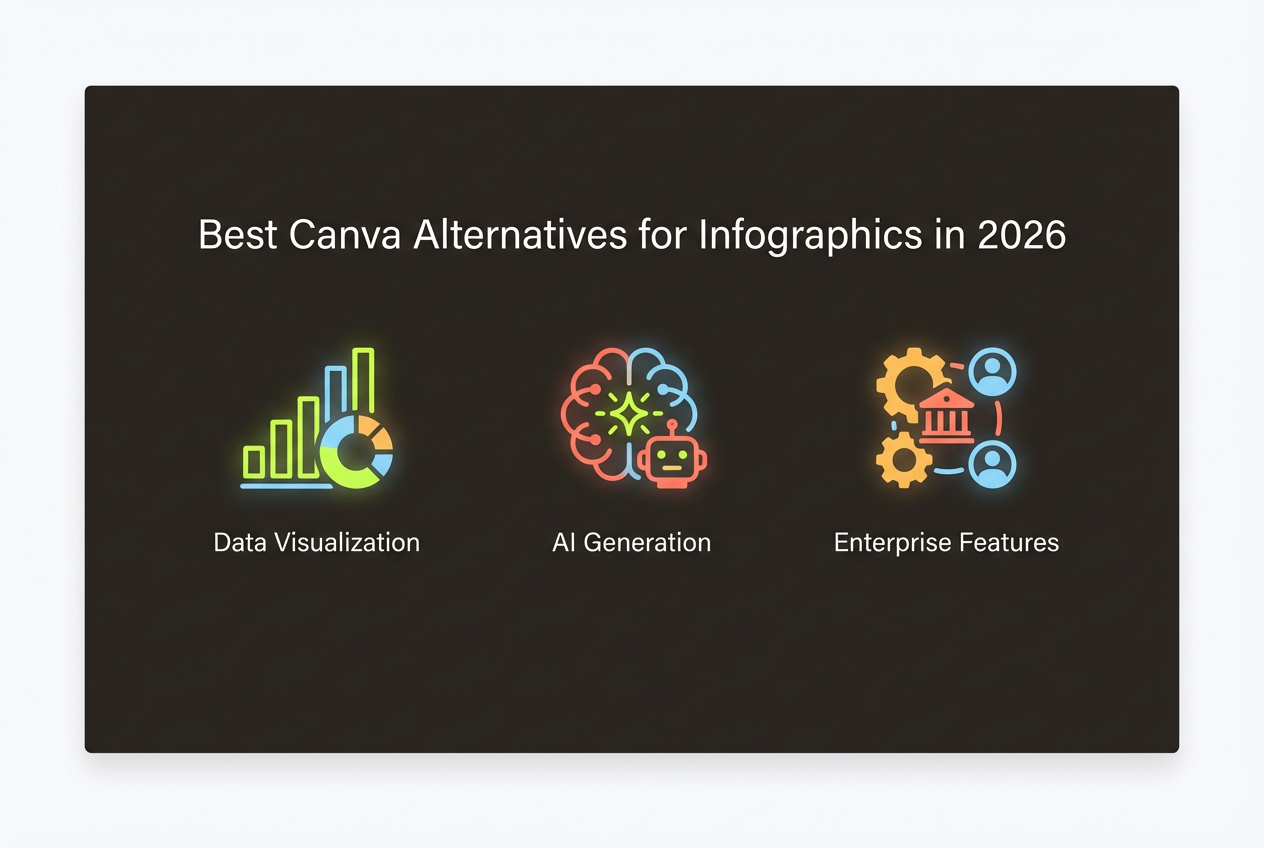 Best Canva Alternatives for Infographics in 2026

Data Visualization

AI Generation

Enterprise Features